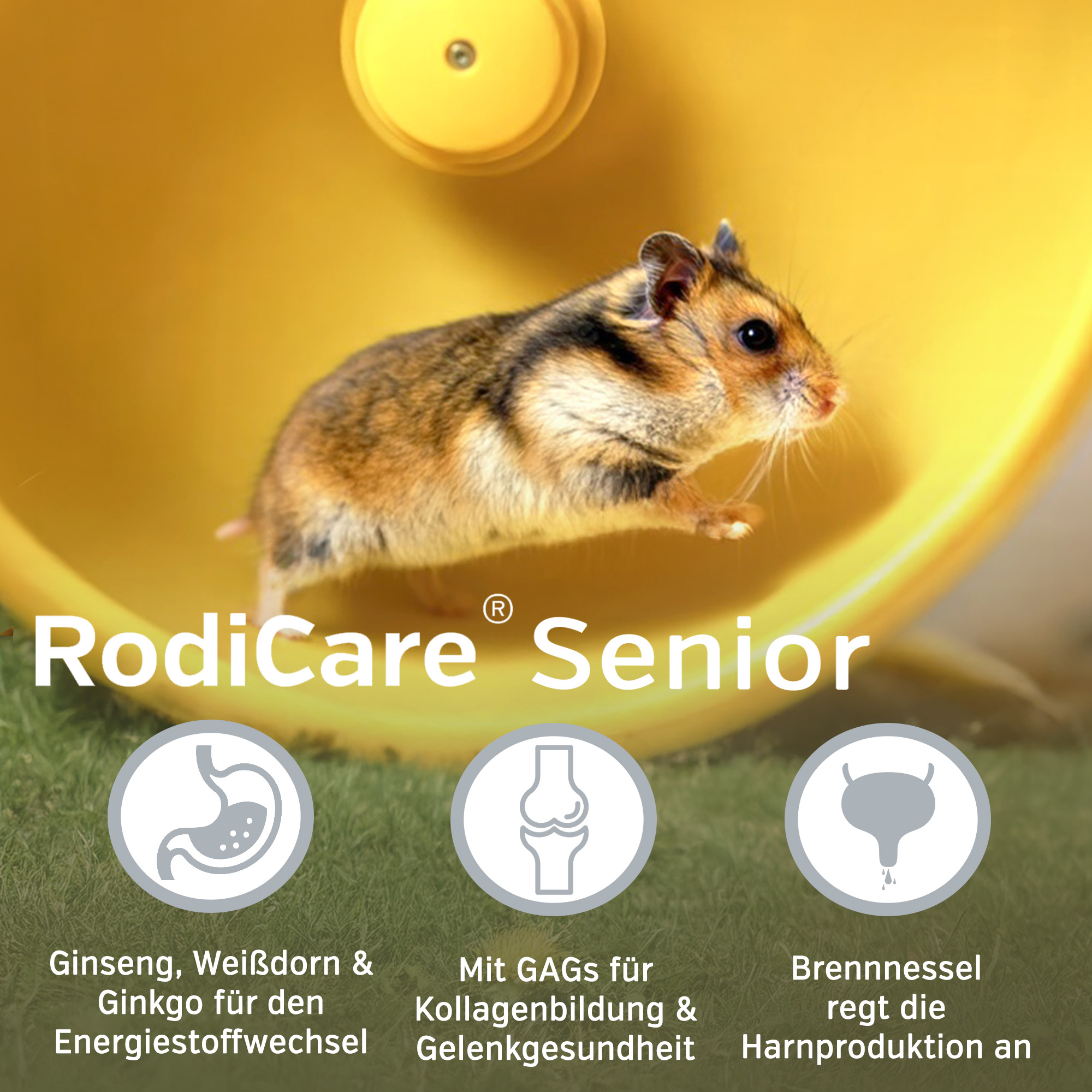 RodiCare® Senior

Ginseng, Weißdorn & Ginkgo für den Energiestoffwechsel

Mit GAGs für Kollagenbildung & Gelenkgesundheit

Brennnessel regt die Harnproduktion an